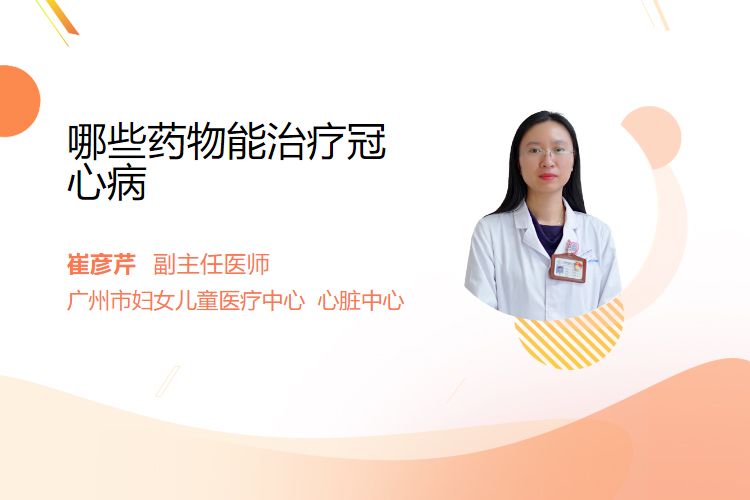 哪些药物能治疗冠心病

崔彦芹 副主任医师

广州市妇女儿童医疗中心 心脏中心